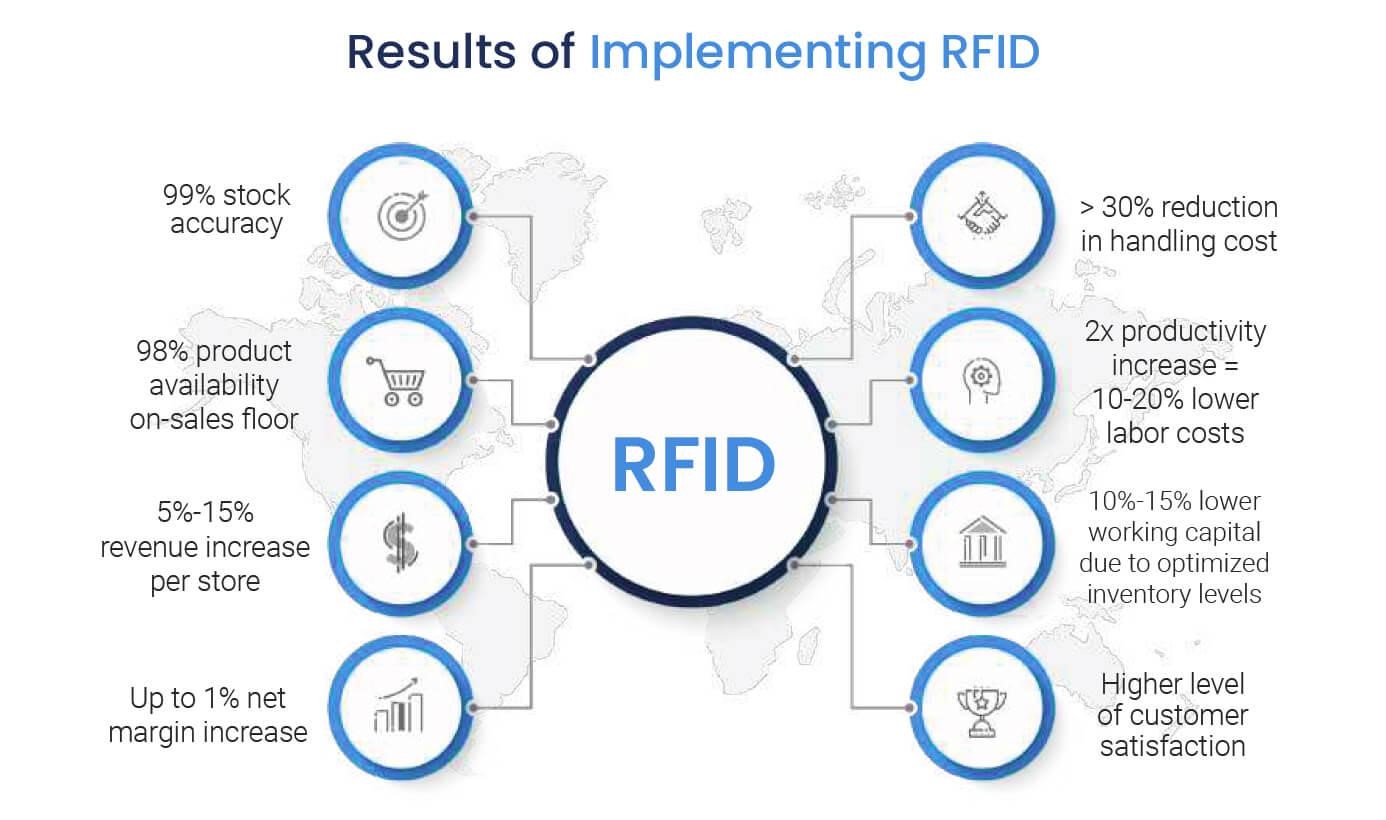 Results of Implementing RFID

99% stock accuracy

98% product availability on-sales floor

5%-15% revenue increase per store

Up to 1% net margin increase

RFID

> 30% reduction in handling cost

2x productivity increase = 10-20% lower labor costs

10%-15% lower working capital due to optimized inventory levels

Higher level of customer satisfaction